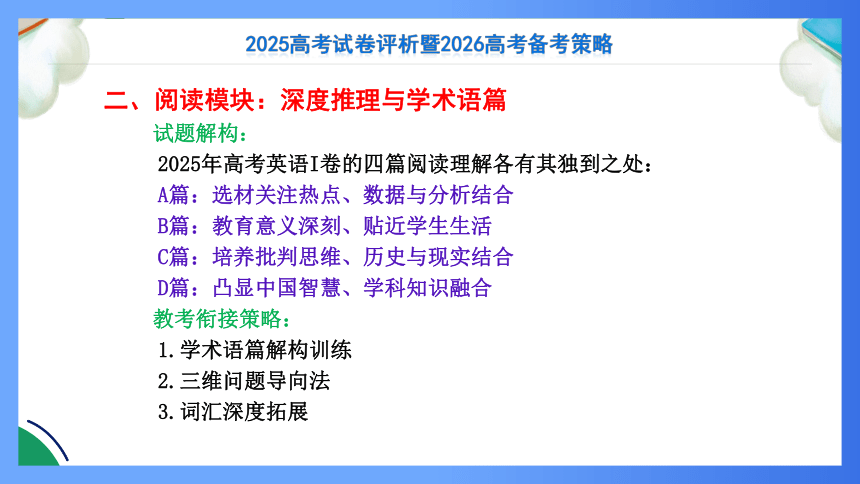 2025高考试卷评析暨2026高考备考策略

二、阅读模块：深度推理与学术语篇

试题解构：

2025年高考英语I卷的四篇阅读理解各有其独到之处：

A篇：选材关注热点、数据与分析结合

B篇：教育意义深刻、贴近学生生活

C篇：培养批判思维、历史与现实结合

D篇：凸显中国智慧、学科知识融合

教考衔接策略：

1.学术语篇解构训练

2.三维问题导向法

3.词汇深度拓展